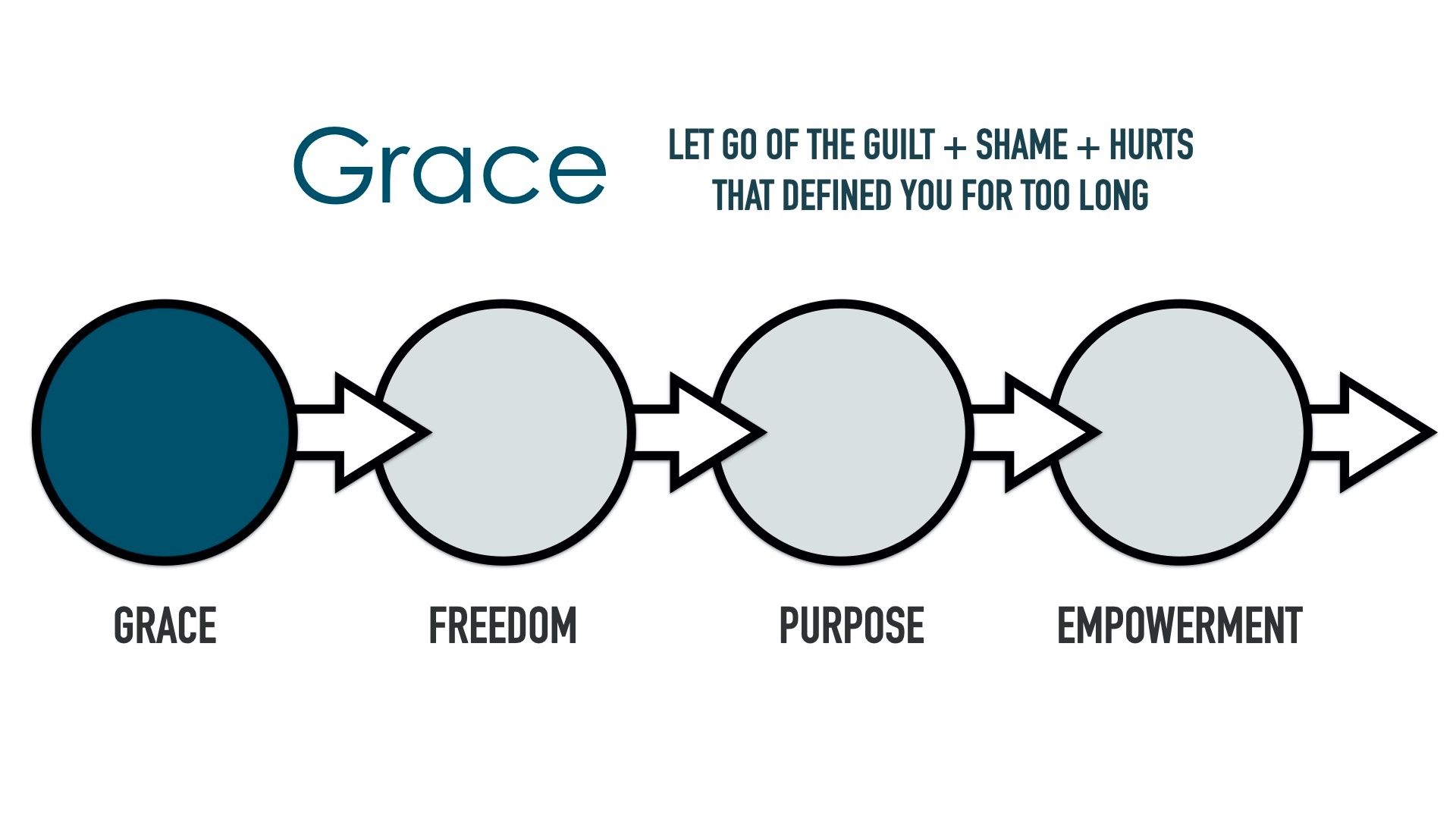 Grace

LET GO OF THE GUILT + SHAME + HURTS THAT DEFINED YOU FOR TOO LONG

GRACE

FREEDOM

PURPOSE

EMPOWERMENT